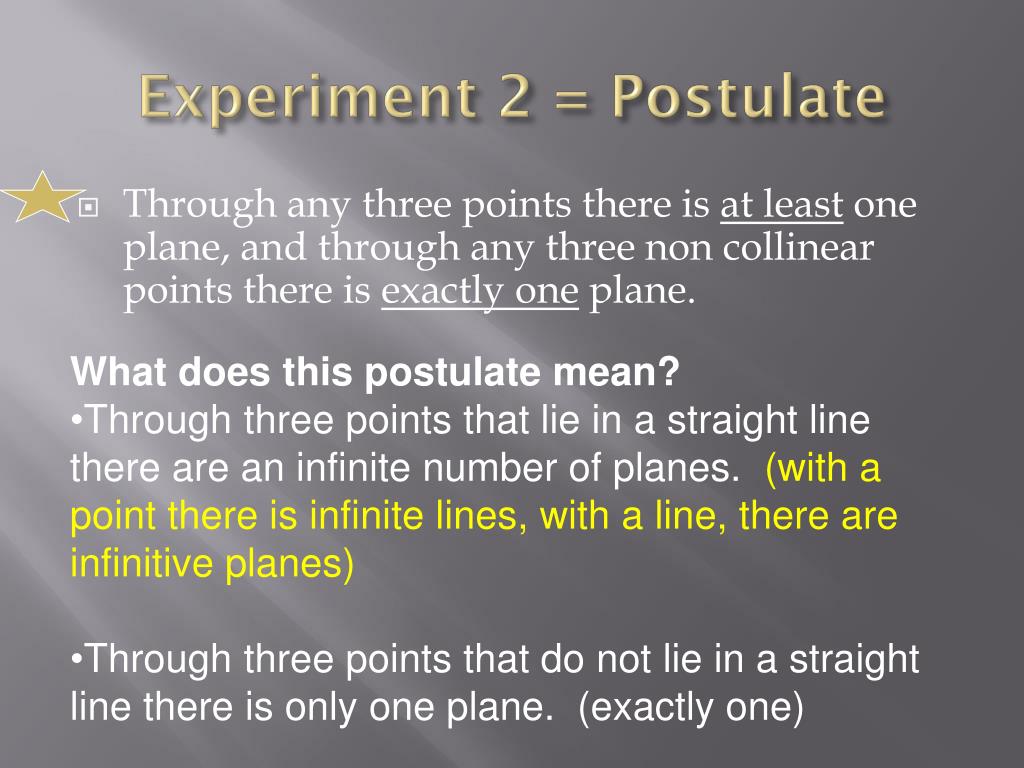 Experiment 2 = Postulate

Through any three points there is at least one plane, and through any three non collinear points there is exactly one plane.

What does this postulate mean?
•Through three points that lie in a straight line there are an infinite number of planes. (with a point there is infinite lines, with a line, there are infinitive planes)

•Through three points that do not lie in a straight line there is only one plane. (exactly one)